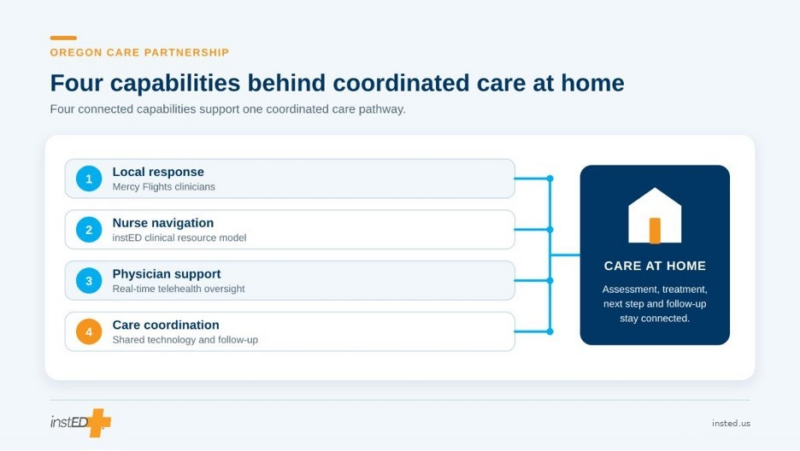 OREGON CARE PARTNERSHIP

Four capabilities behind coordinated care at home

Four connected capabilities support one coordinated care pathway.

1 Local response
Mercy Flights clinicians

2 Nurse navigation
instED clinical resource model

3 Physician support
Real-time telehealth oversight

4 Care coordination
Shared technology and follow-up

CARE AT HOME

Assessment, treatment, next step and follow-up stay connected.

instED

insted.us